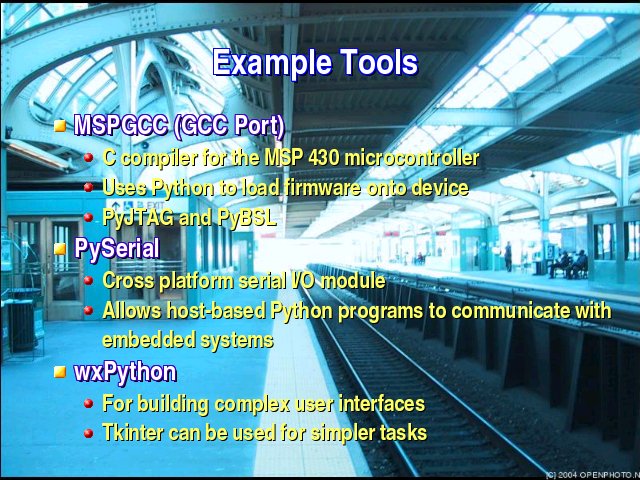 Example Tools

MSPGCC (GCC Port)
C compiler for the MSP 430 microcontroller
Uses Python to load firmware onto device
PyJTAG and PyBSL

PySerial
Cross platform serial I/O module
Allows host-based Python programs to communicate with embedded systems

wxPython
For building complex user interfaces
Tkinter can be used for simpler tasks

EXIT

(C) 2004 OPENPHOTO.N